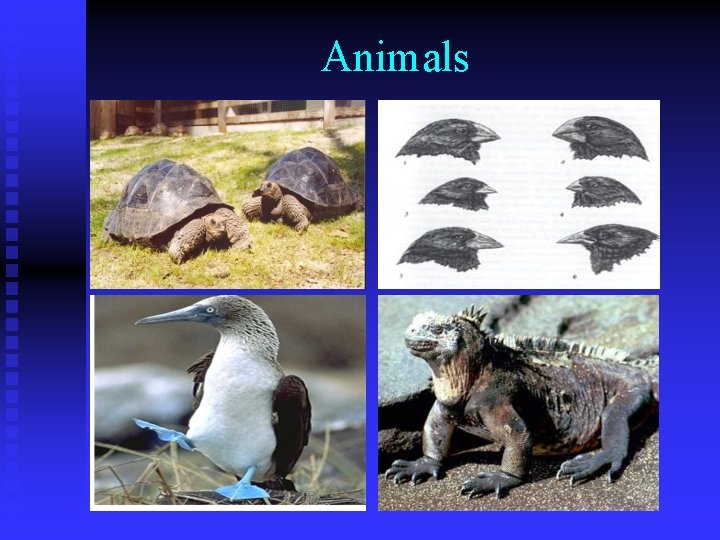 Animals